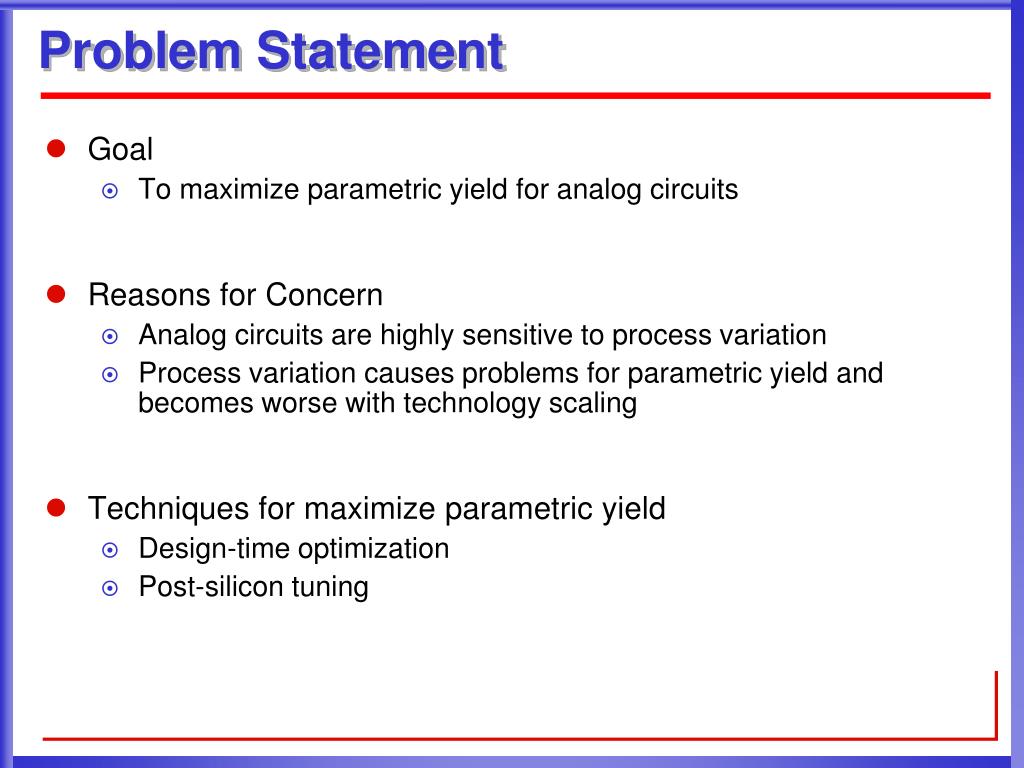 Problem Statement

Goal

To maximize parametric yield for analog circuits

Reasons for Concern

Analog circuits are highly sensitive to process variation

Process variation causes problems for parametric yield and becomes worse with technology scaling

Techniques for maximize parametric yield

Design-time optimization

Post-silicon tuning